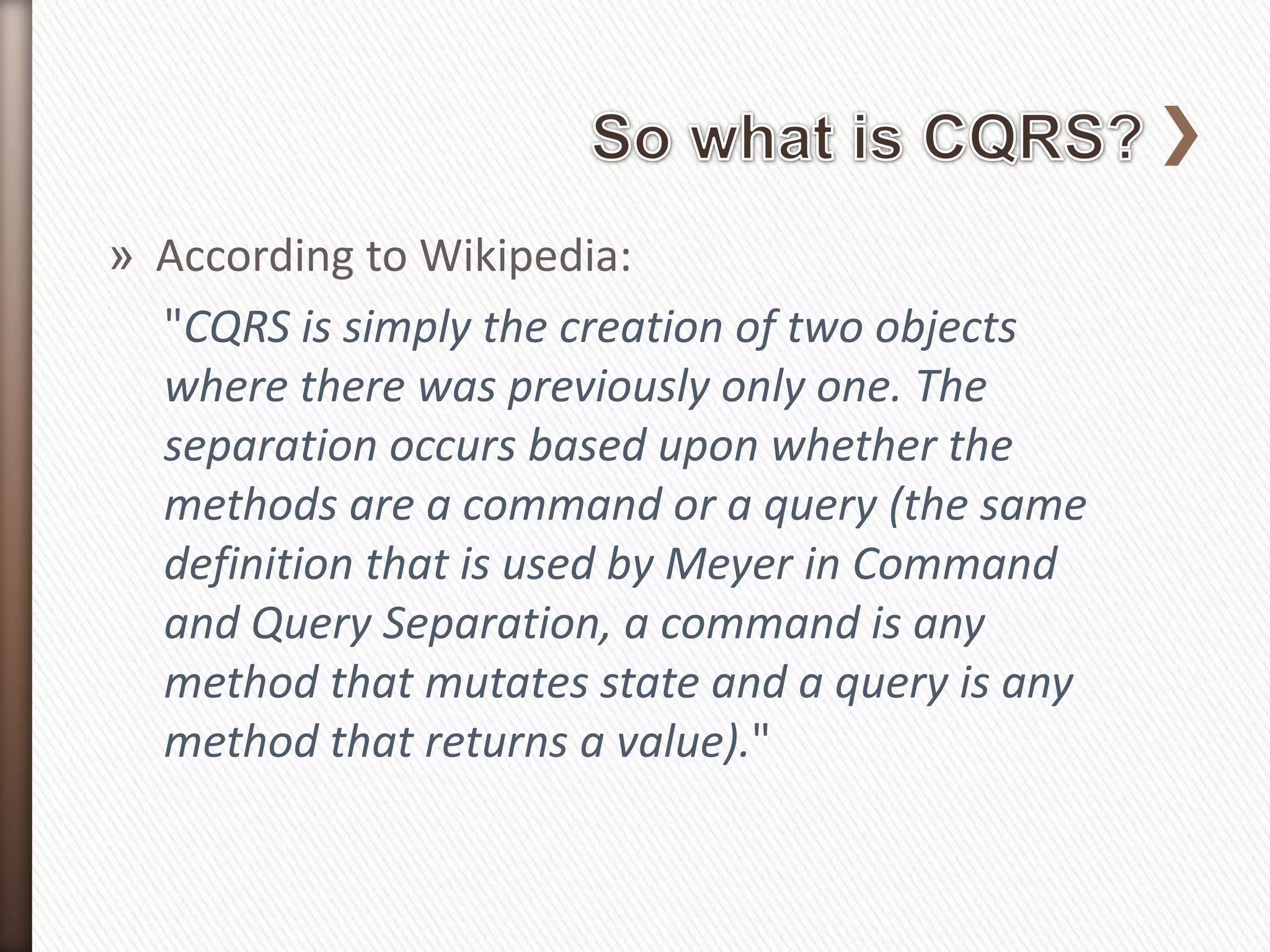 So what is CQRS?

» According to Wikipedia:

"CQRS is simply the creation of two objects where there was previously only one. The separation occurs based upon whether the methods are a command or a query (the same definition that is used by Meyer in Command and Query Separation, a command is any method that mutates state and a query is any method that returns a value)."